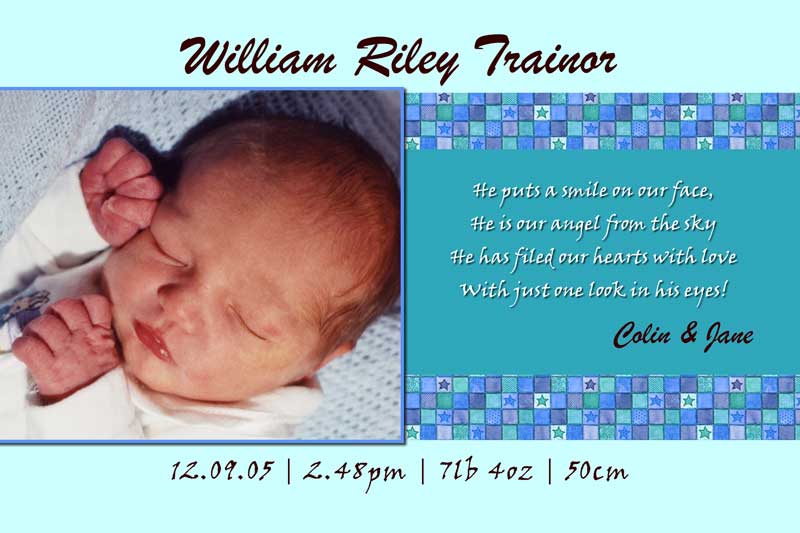 William Riley Trainor

He puts a smile on our face,
He is our angel from the sky
He has filed our hearts with love
With just one look in his eyes!

Colin & Jane

12.09.05 | 2.48pm | 7lb 4oz | 50cm